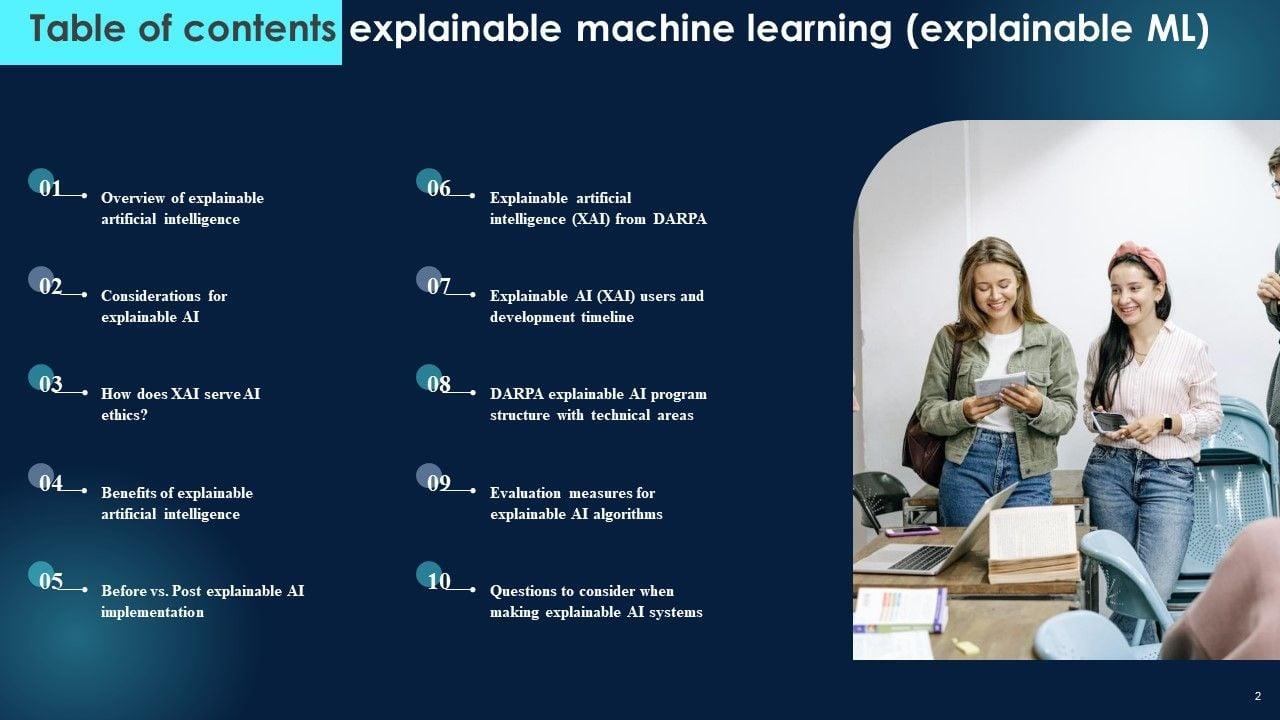 Table of contents explainable machine learning (explainable ML)

01 Overview of explainable artificial intelligence

02 Considerations for explainable AI

03 How does XAI serve AI ethics?

04 Benefits of explainable artificial intelligence

05 Before vs. Post explainable AI implementation

06 Explainable artificial intelligence (XAI) from DARPA

07 Explainable AI (XAI) users and development timeline

08 DARPA explainable AI program structure with technical areas

09 Evaluation measures for explainable AI algorithms

10 Questions to consider when making explainable AI systems

2